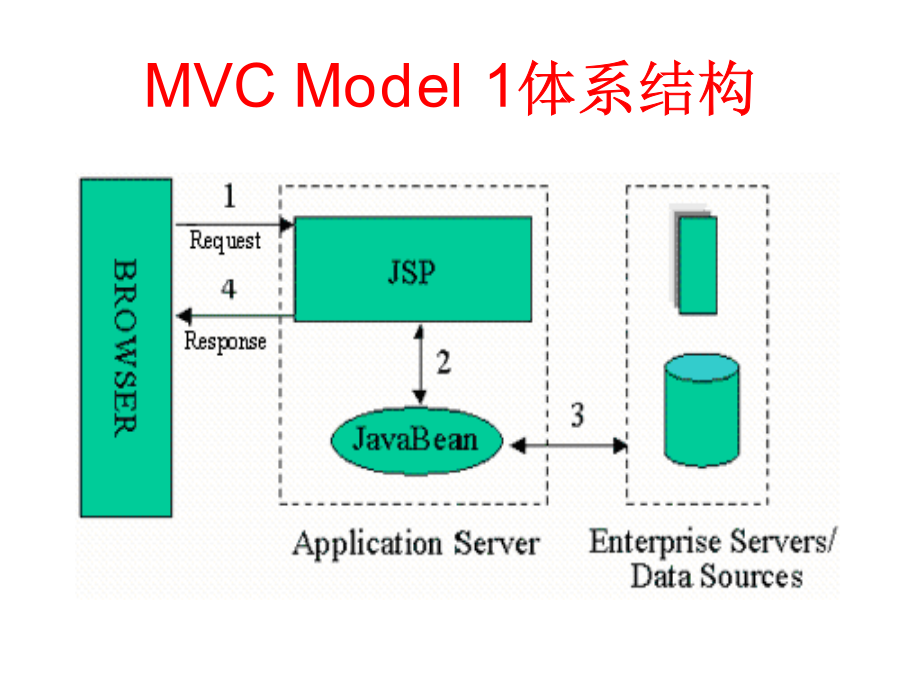 MVC Model 1体系结构

BROWSER

1
Request

4
Response

JSP

2

JavaBean

3

Application Server

Enterprise Servers/
Data Sources